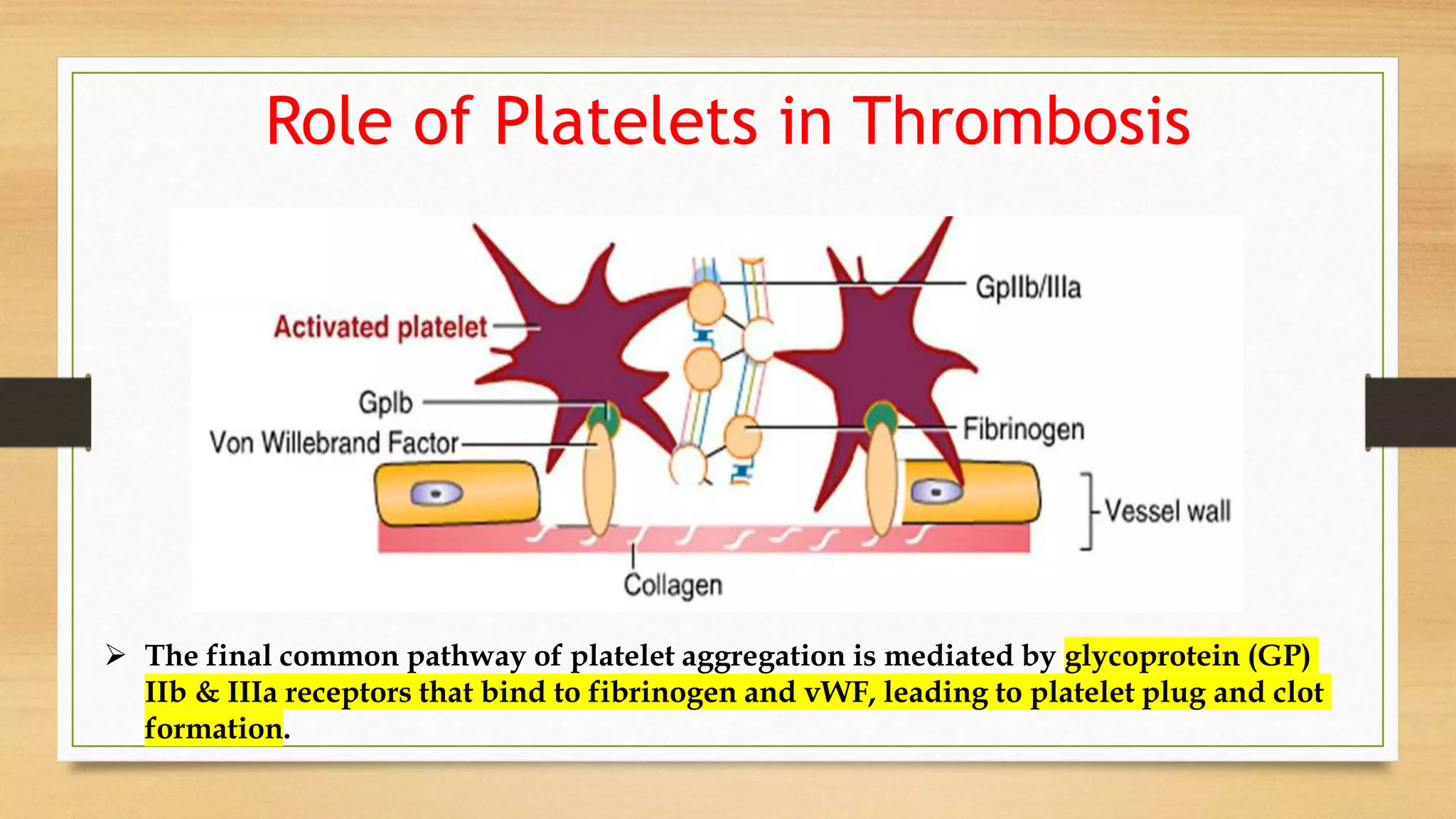 Role of Platelets in Thrombosis

Activated platelet
GpIb
Von Willebrand Factor
GpIIb/IIIa
Fibrinogen
Vessel wall
Collagen

➢ The final common pathway of platelet aggregation is mediated by glycoprotein (GP) IIb & IIIa receptors that bind to fibrinogen and vWF, leading to platelet plug and clot formation.